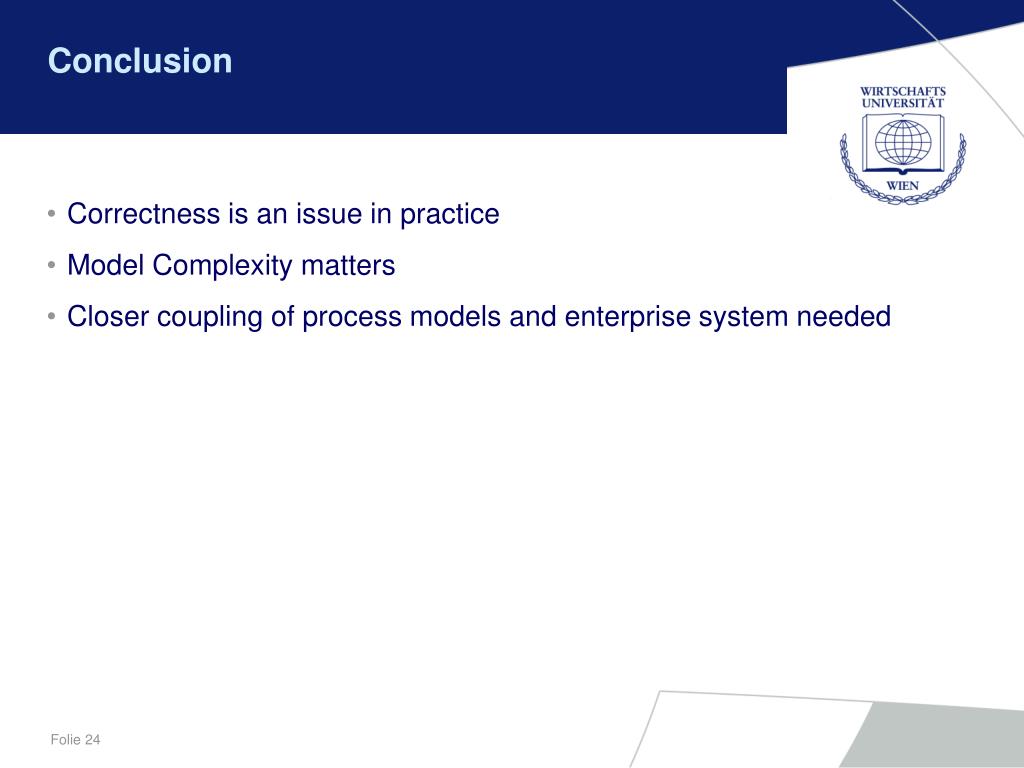 Conclusion

WIRTSCHAFTS UNIVERSITÄT WIEN

• Correctness is an issue in practice
• Model Complexity matters
• Closer coupling of process models and enterprise system needed

Folie 24